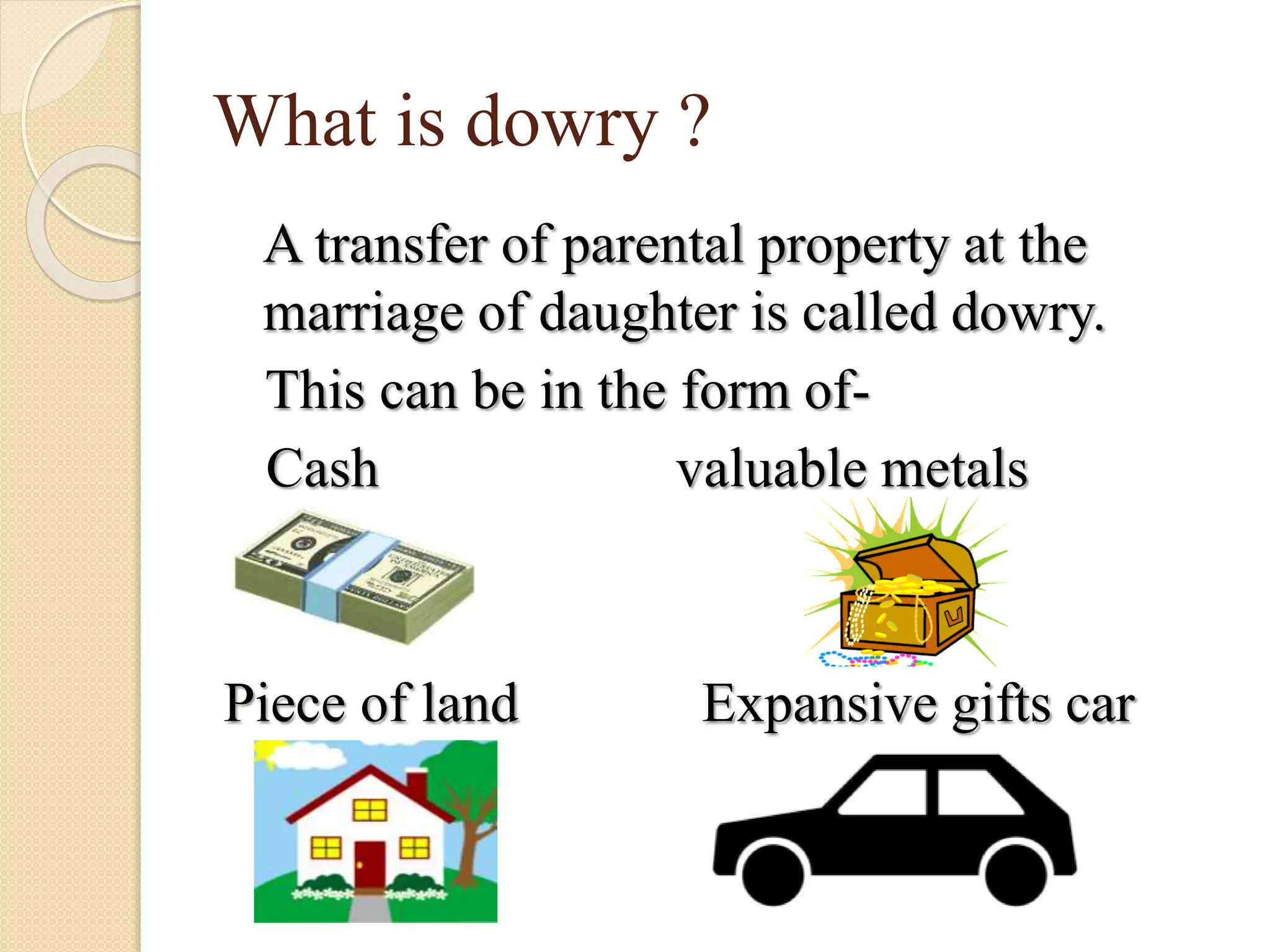 What is dowry ?

A transfer of parental property at the marriage of daughter is called dowry.

This can be in the form of-

Cash

valuable metals

Piece of land

Expansive gifts car